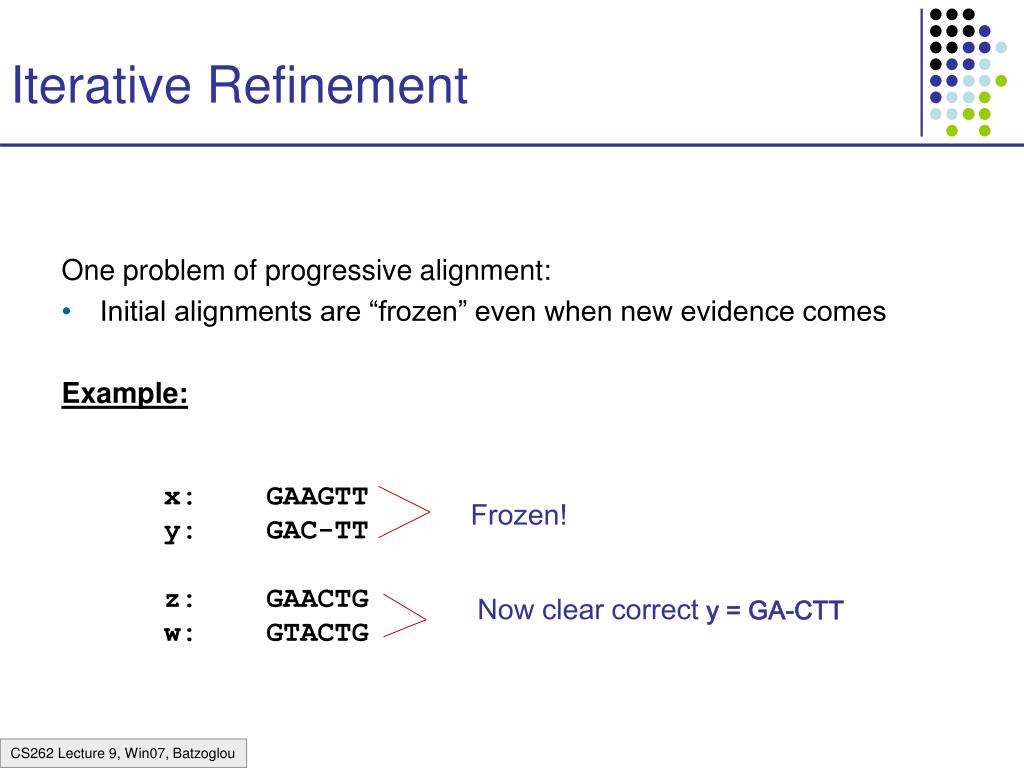 Iterative Refinement

One problem of progressive alignment:

• Initial alignments are “frozen” even when new evidence comes

Example:

x: GAAGTT
y: GAC-TT

Frozen!

z: GAACTG
w: GTACTG

Now clear correct y = GA-CTT

CS262 Lecture 9, Win07, Batzoglou